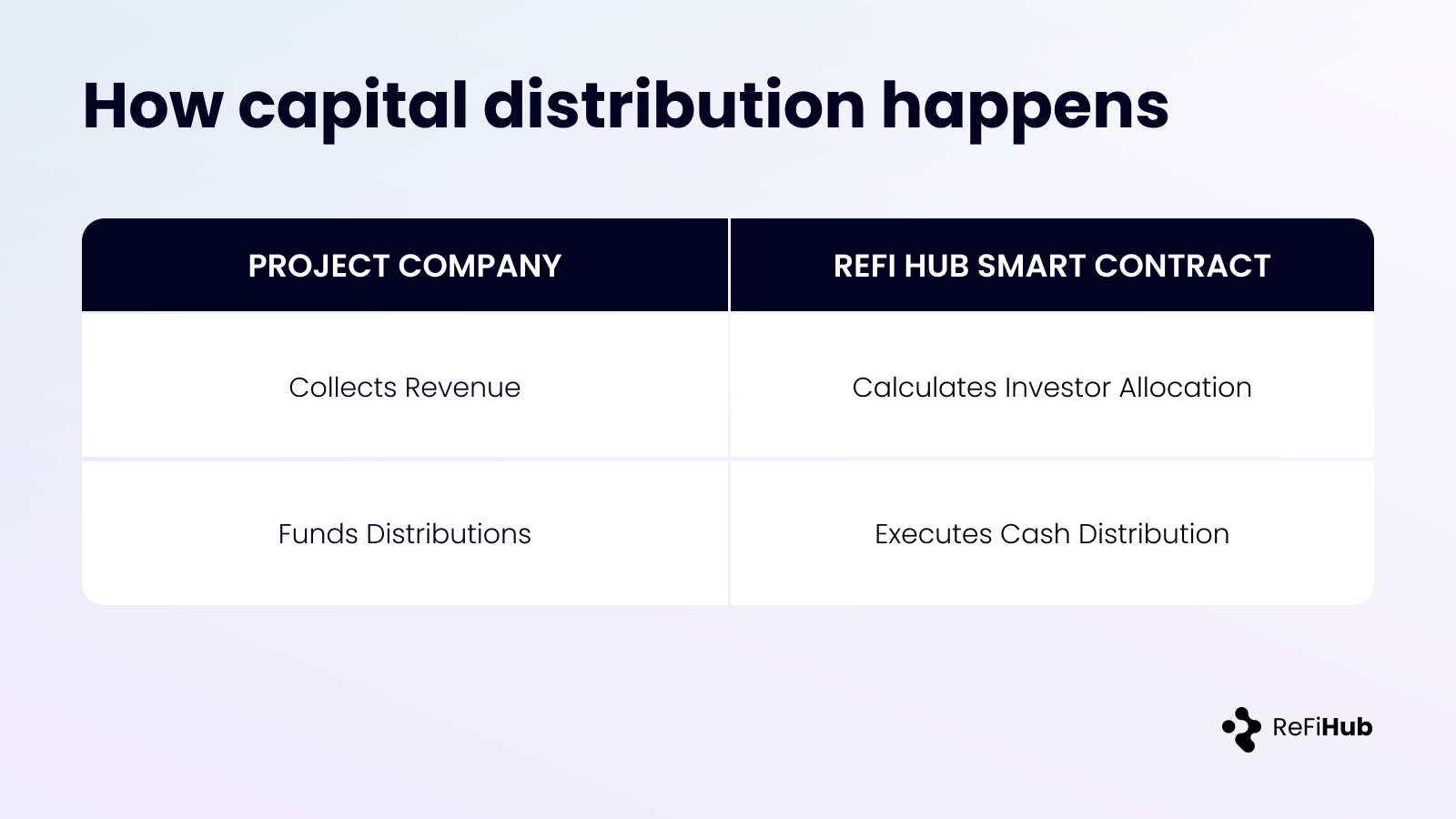 How capital distribution happens

| PROJECT COMPANY | REFI HUB SMART CONTRACT |
|---|---|
| Collects Revenue | Calculates Investor Allocation |
| Funds Distributions | Executes Cash Distribution |

ReFiHub